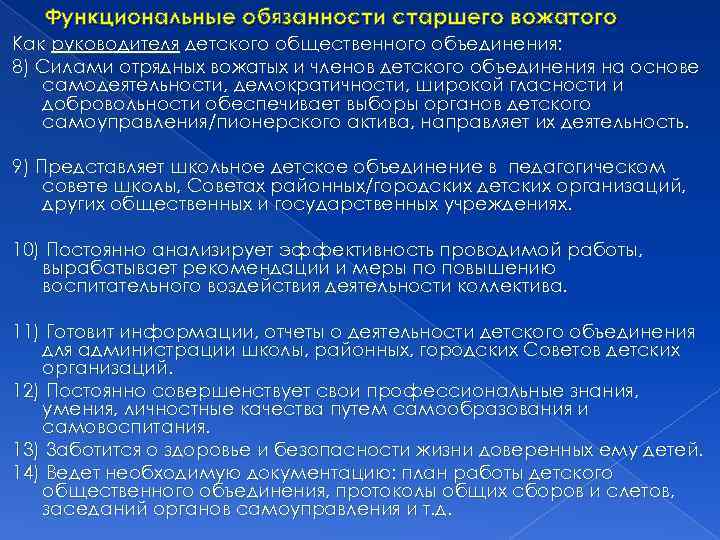 Функциональные обязанности старшего вожатого

Как руководителя детского общественного объединения:

8) Силами отрядных вожатых и членов детского объединения на основе самодеятельности, демократичности, широкой гласности и добровольности обеспечивает выборы органов детского самоуправления/пионерского актива, направляет их деятельность.

9) Представляет школьное детское объединение в педагогическом совете школы, Советах районных/городских детских организаций, других общественных и государственных учреждениях.

10) Постоянно анализирует эффективность проводимой работы, вырабатывает рекомендации и меры по повышению воспитательного воздействия деятельности коллектива.

11) Готовит информации, отчеты о деятельности детского объединения для администрации школы, районных, городских Советов детских организаций.

12) Постоянно совершенствует свои профессиональные знания, умения, личностные качества путем самообразования и самовоспитания.

13) Заботится о здоровье и безопасности жизни доверенных ему детей.

14) Ведет необходимую документацию: план работы детского общественного объединения, протоколы общих сборов и слетов, заседаний органов самоуправления и т.д.